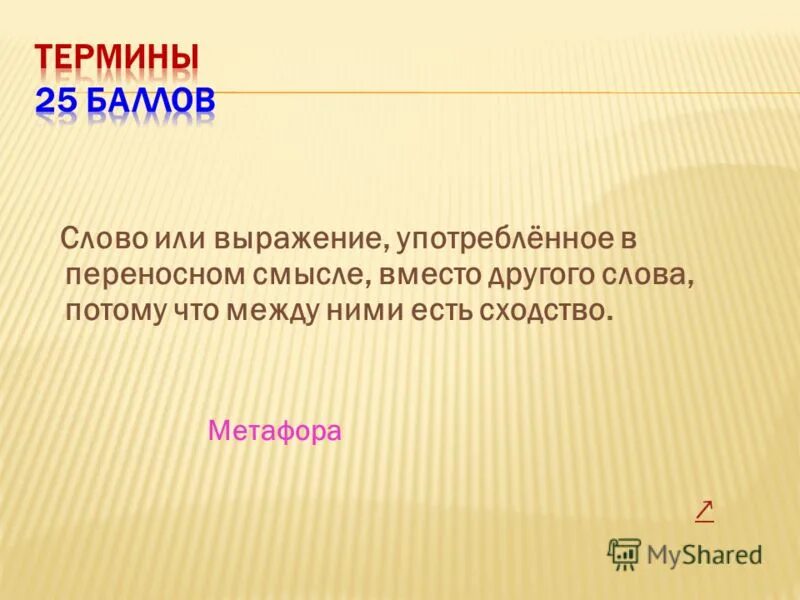 ТЕРМИНЫ
25 БАЛЛОВ

Слово или выражение, употреблённое в переносном смысле, вместо другого слова, потому что между ними есть сходство.

Метафора

↗

MyShared